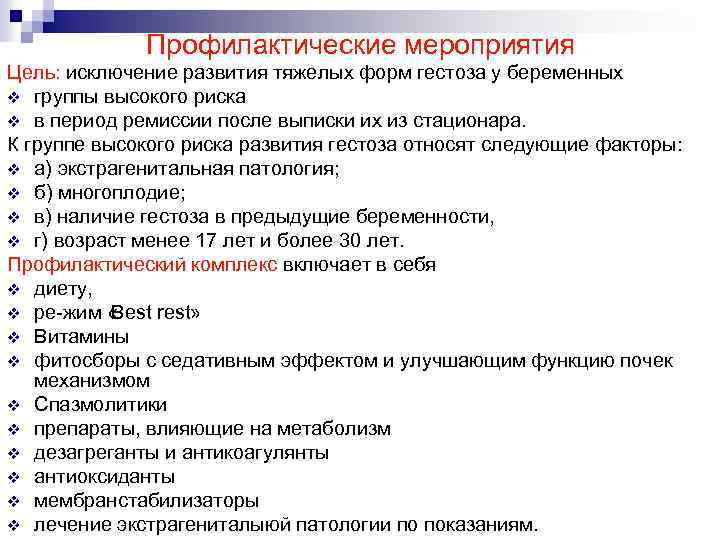 Профилактические мероприятия

Цель: исключение развития тяжелых форм гестоза у беременных
❖ группы высокого риска
❖ в период ремиссии после выписки их из стационара.

К группе высокого риска развития гестоза относят следующие факторы:
❖ а) экстрагенитальная патология;
❖ б) многоплодие;
❖ в) наличие гестоза в предыдущие беременности,
❖ г) возраст менее 17 лет и более 30 лет.

Профилактический комплекс включает в себя
❖ диету,
❖ ре-жим «Best rest»
❖ Витамины
❖ фитосборы с седативным эффектом и улучшающим функцию почек механизмом
❖ Спазмолитики
❖ препараты, влияющие на метаболизм
❖ дезагреганты и антикоагулянты
❖ антиоксиданты
❖ мембранстабилизаторы
❖ лечение экстрагениталыюй патологии по показаниям.